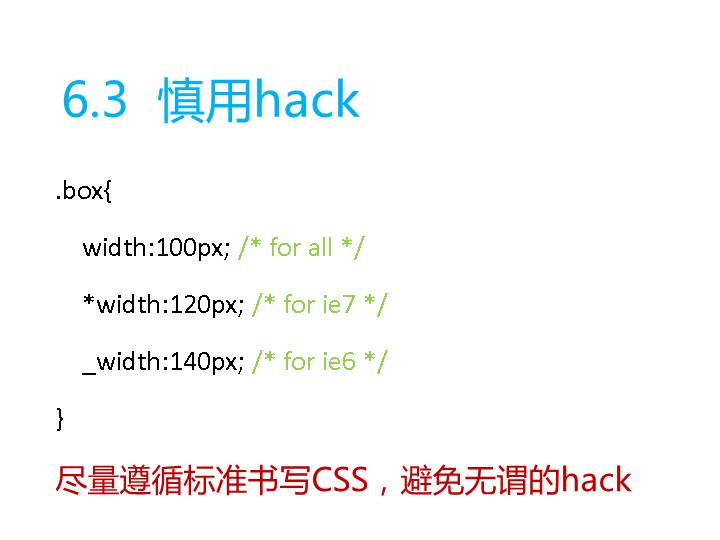 6.3 慎用hack

.box{

width:100px; /* for all */

*width:120px; /* for ie7 */

_width:140px; /* for ie6 */

}

尽量遵循标准书写CSS，避免无谓的hack